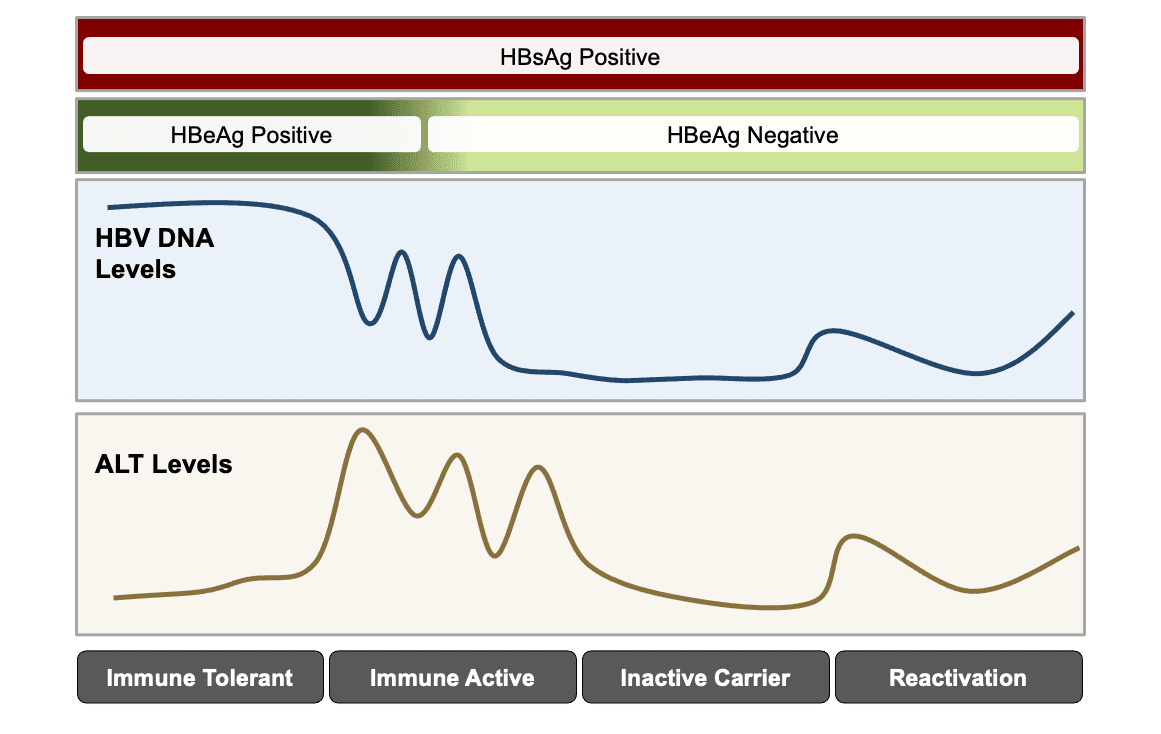 HBsAg Positive

HBeAg Positive

HBeAg Negative

HBV DNA Levels

ALT Levels

Immune Tolerant

Immune Active

Inactive Carrier

Reactivation